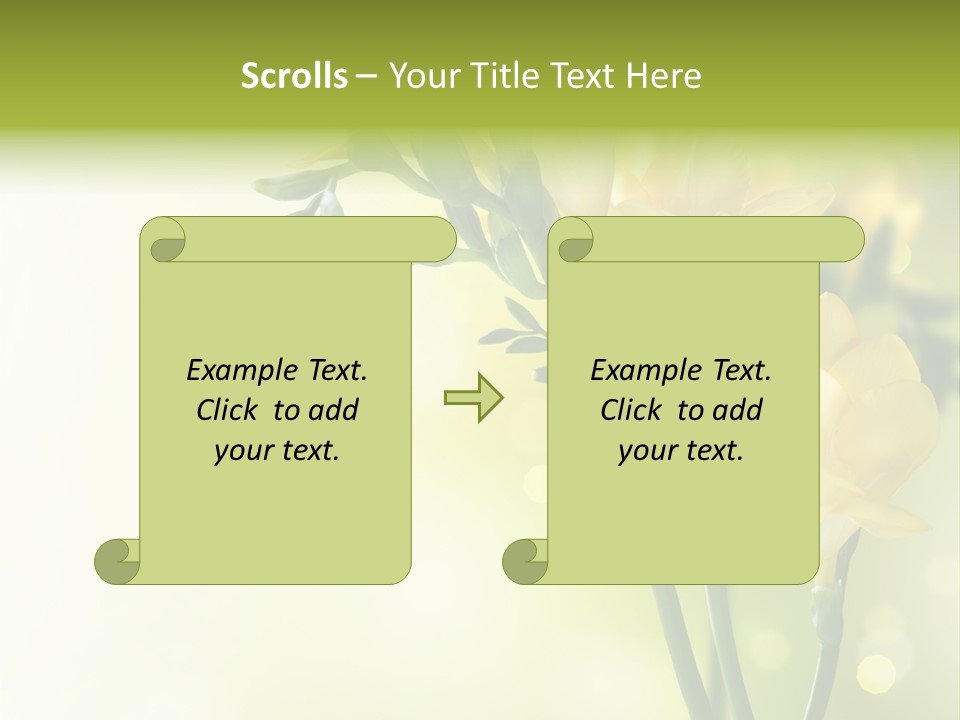 Scrolls – Your Title Text Here

Example Text. Click to add your text.

Example Text. Click to add your text.